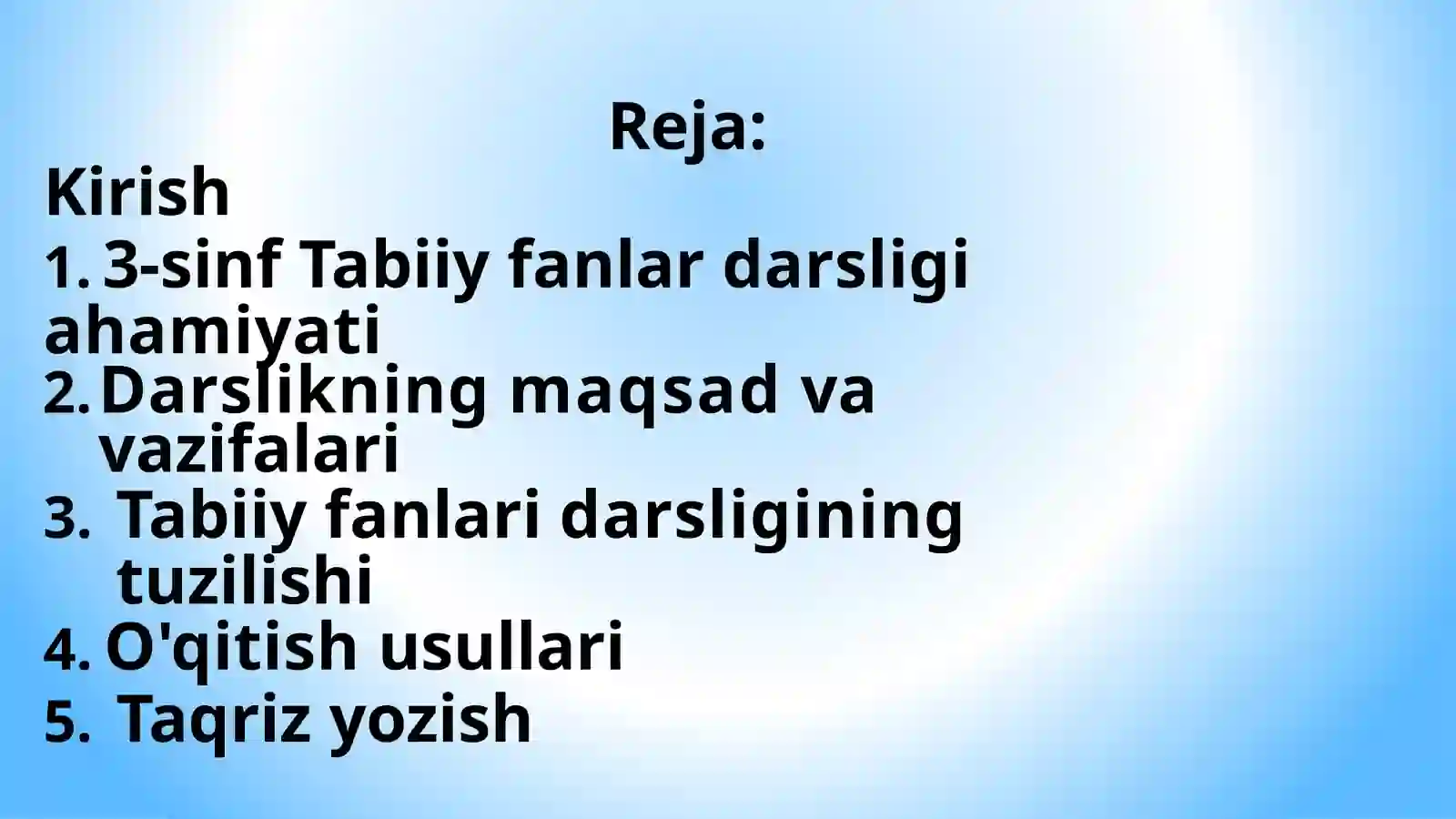 Reja:

Kirish

1. 3-sinf Tabiiy fanlar darsligi ahamiyati
2. Darslikning maqsad va vazifalari
3. Tabiiy fanlari darsligining tuzilishi
4. O'qitish usullari
5. Taqriz yozish